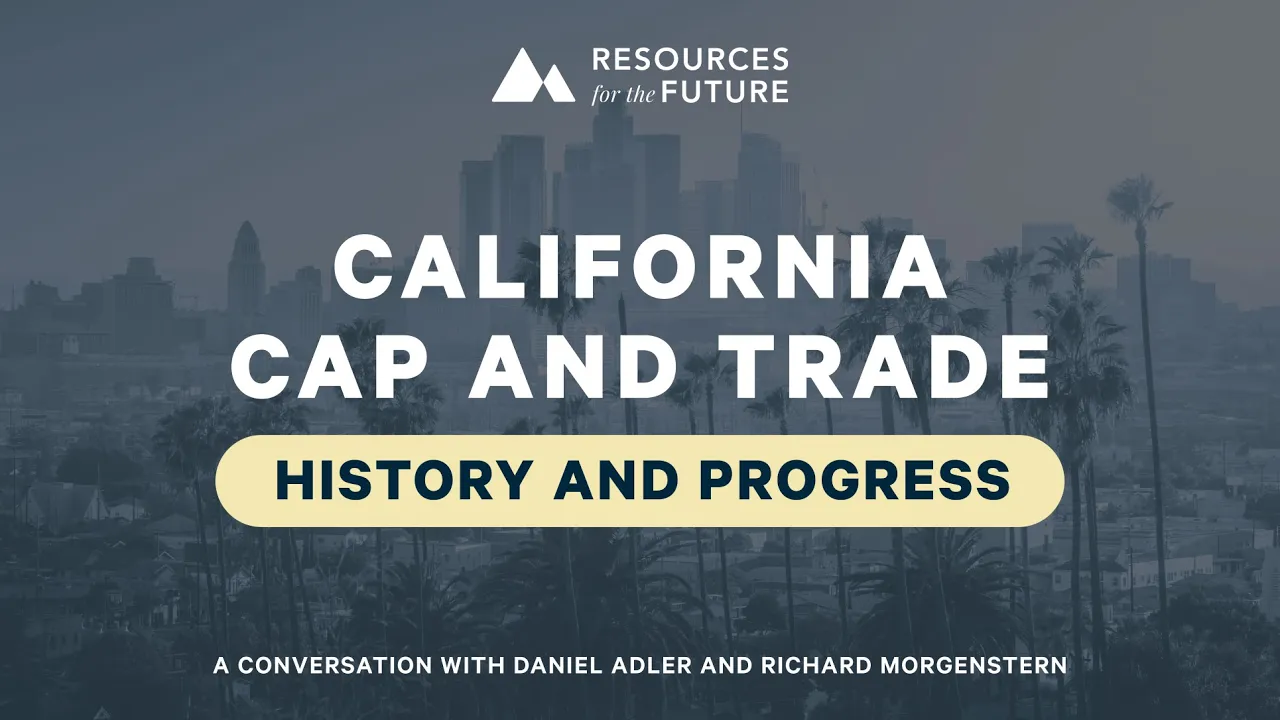 RESOURCES for the FUTURE

CALIFORNIA CAP AND TRADE

HISTORY AND PROGRESS

A CONVERSATION WITH DANIEL ADLER AND RICHARD MORGENSTERN